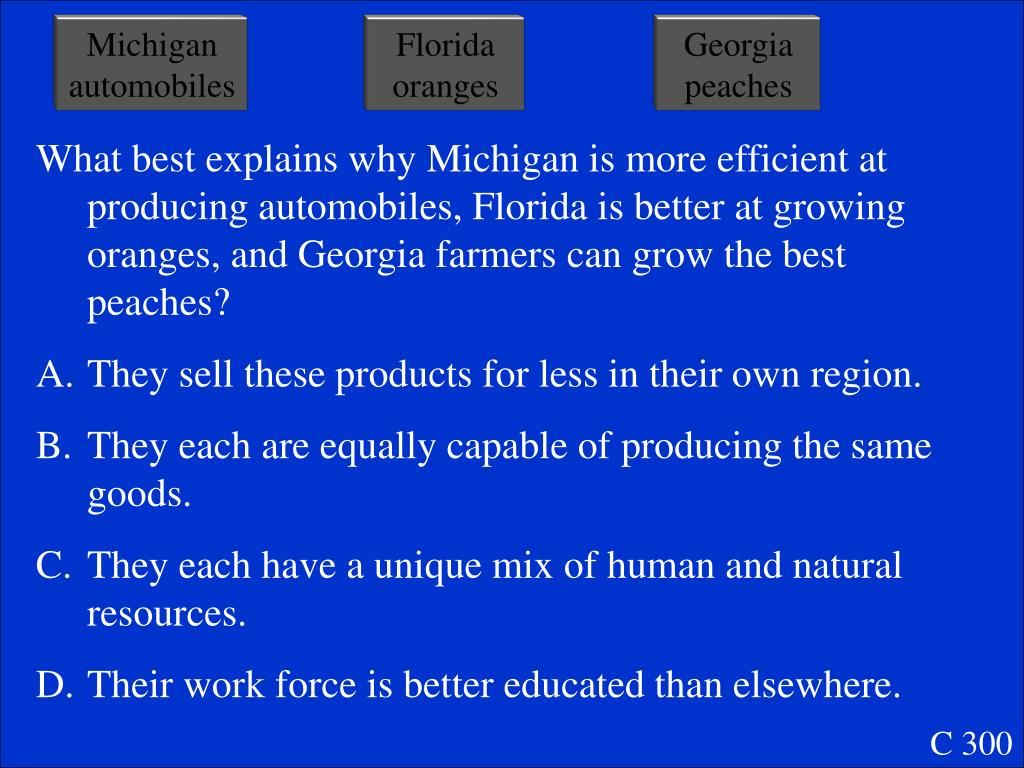 Michigan automobiles

Florida oranges

Georgia peaches

What best explains why Michigan is more efficient at producing automobiles, Florida is better at growing oranges, and Georgia farmers can grow the best peaches?

A. They sell these products for less in their own region.

B. They each are equally capable of producing the same goods.

C. They each have a unique mix of human and natural resources.

D. Their work force is better educated than elsewhere.

C 300